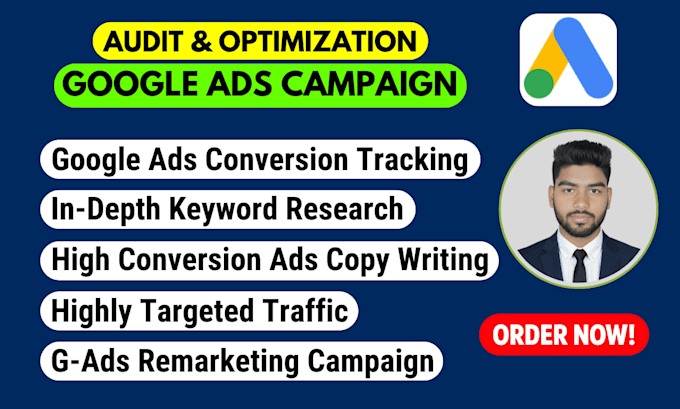 AUDIT & OPTIMIZATION
GOOGLE ADS CAMPAIGN

Google Ads Conversion Tracking
In-Depth Keyword Research
High Conversion Ads Copy Writing
Highly Targeted Traffic
G-Ads Remarketing Campaign

ORDER NOW!